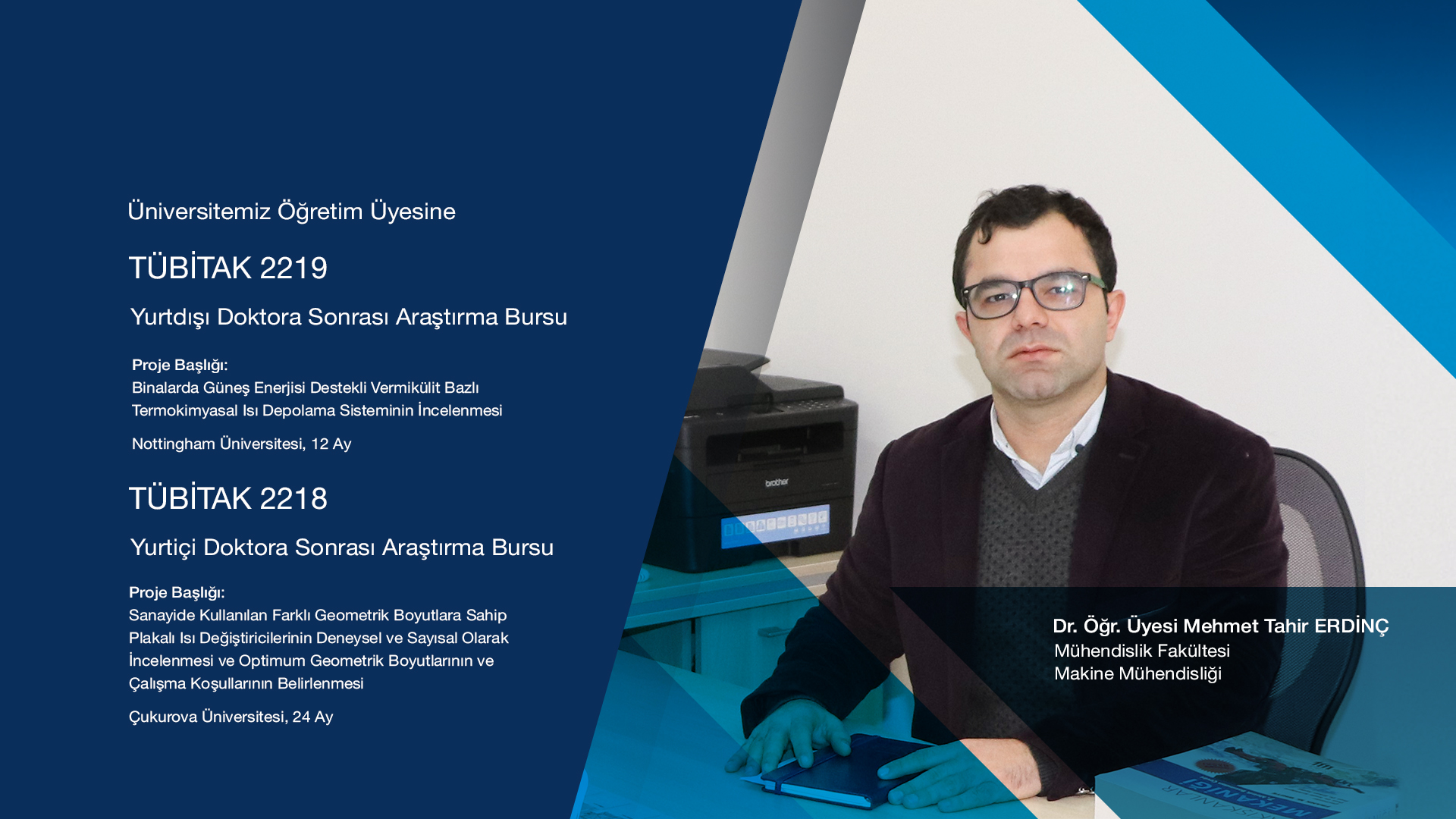 Üniversitemiz Öğretim Üyesine

TÜBİTAK 2219

Yurtdışı Doktora Sonrası Araştırma Bursu

Proje Başlığı:
Binalarda Güneş Enerjisi Destekli Vermikülit Bazlı Termokimyasal Isı Depolama Sisteminin İncelenmesi

Nottingham Üniversitesi, 12 Ay

TÜBİTAK 2218

Yurtiçi Doktora Sonrası Araştırma Bursu

Proje Başlığı:
Sanayide Kullanılan Farklı Geometrik Boyutlara Sahip Plakalı Isı Değiştiricilerinin Deneysel ve Sayısal Olarak İncelenmesi ve Optimum Geometrik Boyutlarının ve Çalışma Koşullarının Belirlenmesi

Çukurova Üniversitesi, 24 Ay

brother

Dr. Öğr. Üyesi Mehmet Tahir ERDİNÇ
Mühendislik Fakültesi
Makine Mühendisliği

MEKANİĞİ